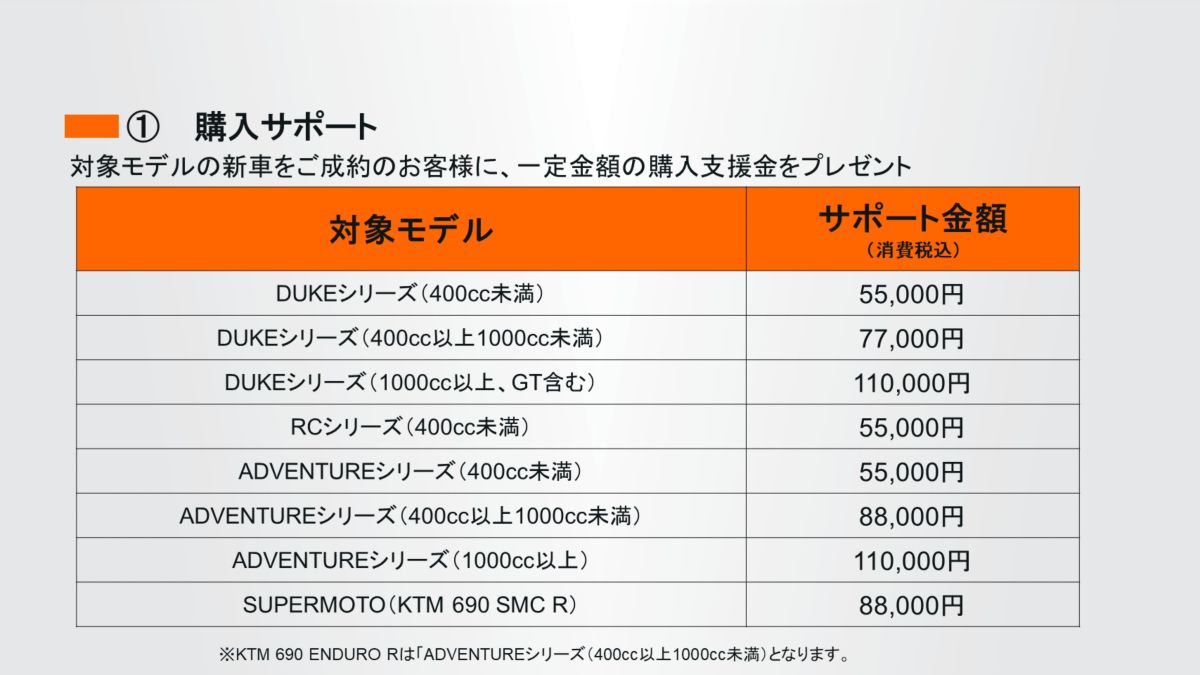 ① 購入サポート

対象モデルの新車をご成約のお客様に、一定金額の購入支援金をプレゼント

| 対象モデル | サポート金額（消費税込） |
|---|---|
| DUKEシリーズ（400cc未満） | 55,000円 |
| DUKEシリーズ（400cc以上1000cc未満） | 77,000円 |
| DUKEシリーズ（1000cc以上、GT含む） | 110,000円 |
| RCシリーズ（400cc未満） | 55,000円 |
| ADVENTUREシリーズ（400cc未満） | 55,000円 |
| ADVENTUREシリーズ（400cc以上1000cc未満） | 88,000円 |
| ADVENTUREシリーズ（1000cc以上） | 110,000円 |
| SUPERMOTO（KTM 690 SMC R） | 88,000円 |

※KTM 690 ENDURO Rは「ADVENTUREシリーズ（400cc以上1000cc未満）となります。